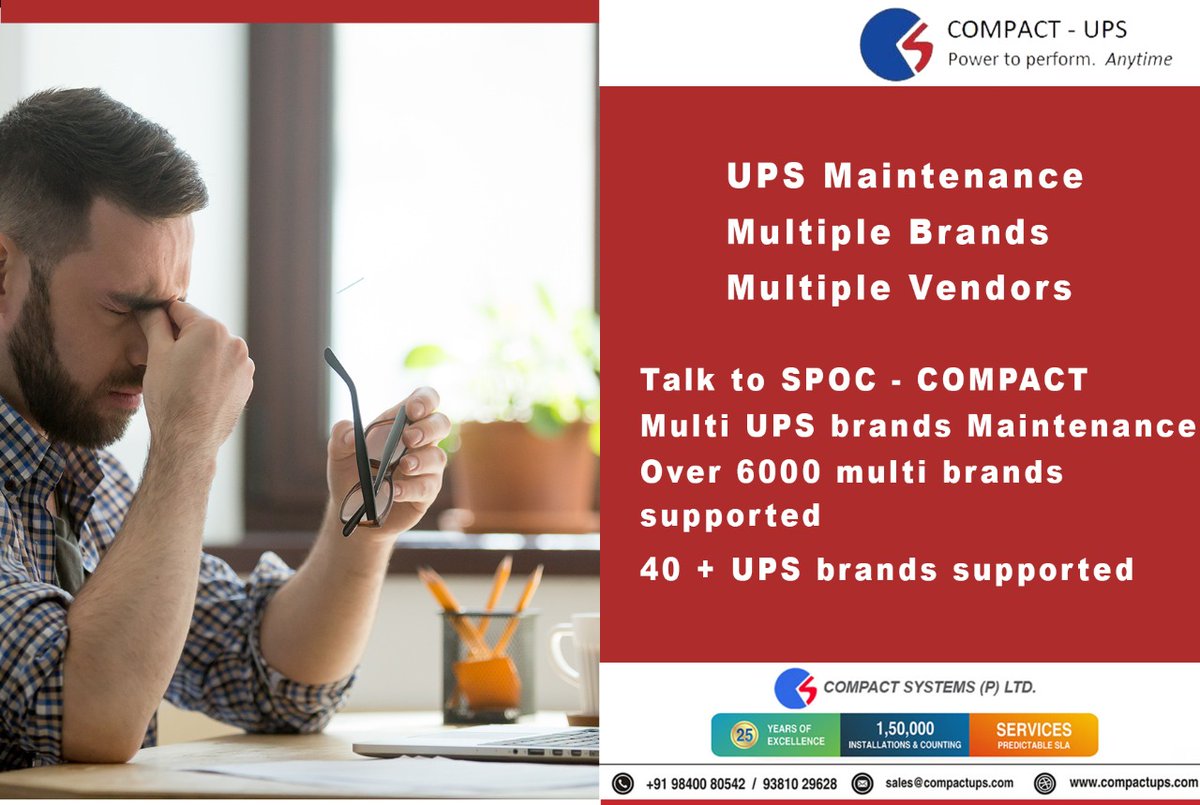 COMPACT - UPS
Power to perform. Anytime

UPS Maintenance
Multiple Brands
Multiple Vendors

Talk to SPOC - COMPACT
Multi UPS brands Maintenance
Over 6000 multi brands supported
40 + UPS brands supported

COMPACT SYSTEMS (P) LTD.

25 YEARS OF EXCELLENCE
1,50,000 INSTALLATIONS & COUNTING
SERVICES PREDICTABLE SLA

+91 98400 80542 / 93810 29628
sales@compactups.com
www.compactups.com